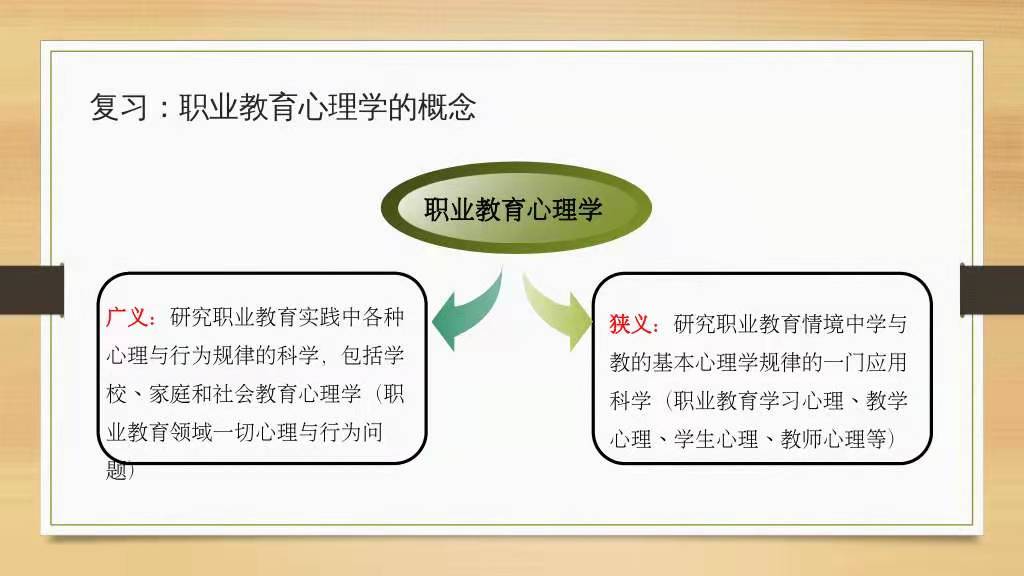 复习：职业教育心理学的概念

职业教育心理学

广义：研究职业教育实践中各种心理与行为规律的科学，包括学校、家庭和社会教育心理学（职业教育领域一切心理与行为问题）

狭义：研究职业教育情境中学与教的基本心理学规律的一门应用科学（职业教育学习心理、教学心理、学生心理、教师心理等）